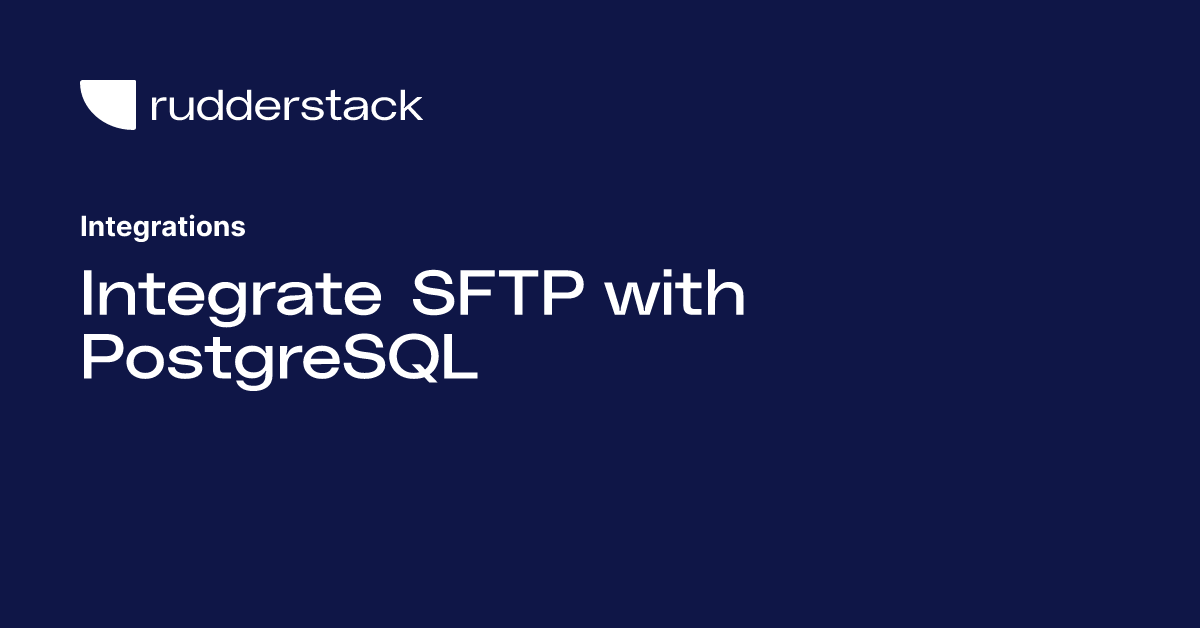 rudderstack

Integrations

Integrate SFTP with PostgreSQL